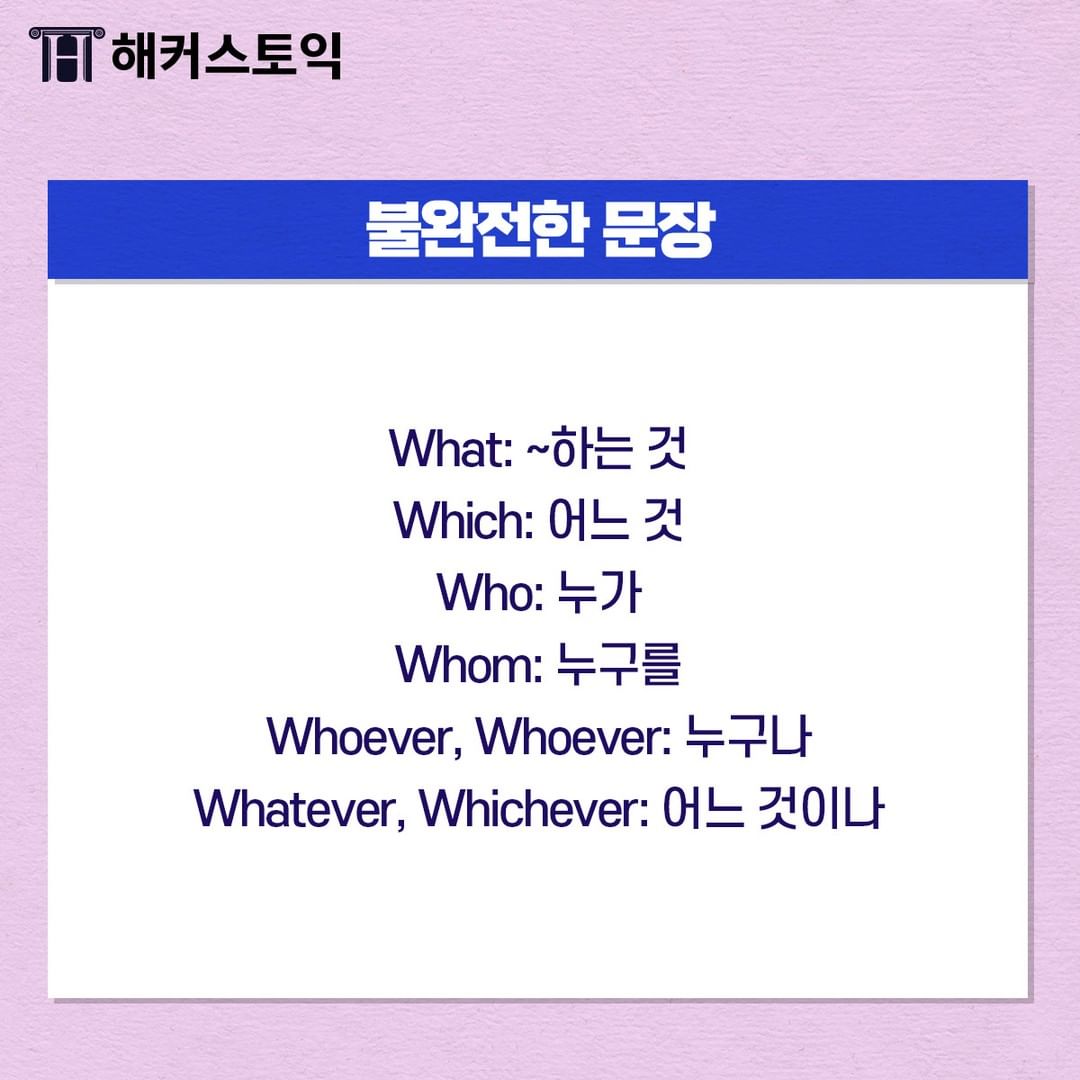 해커스토익

불완전한 문장

What: ~하는 것
Which: 어느 것
Who: 누가
Whom: 누구를
Whoever, Whoever: 누구나
Whatever, Whichever: 어느 것이나